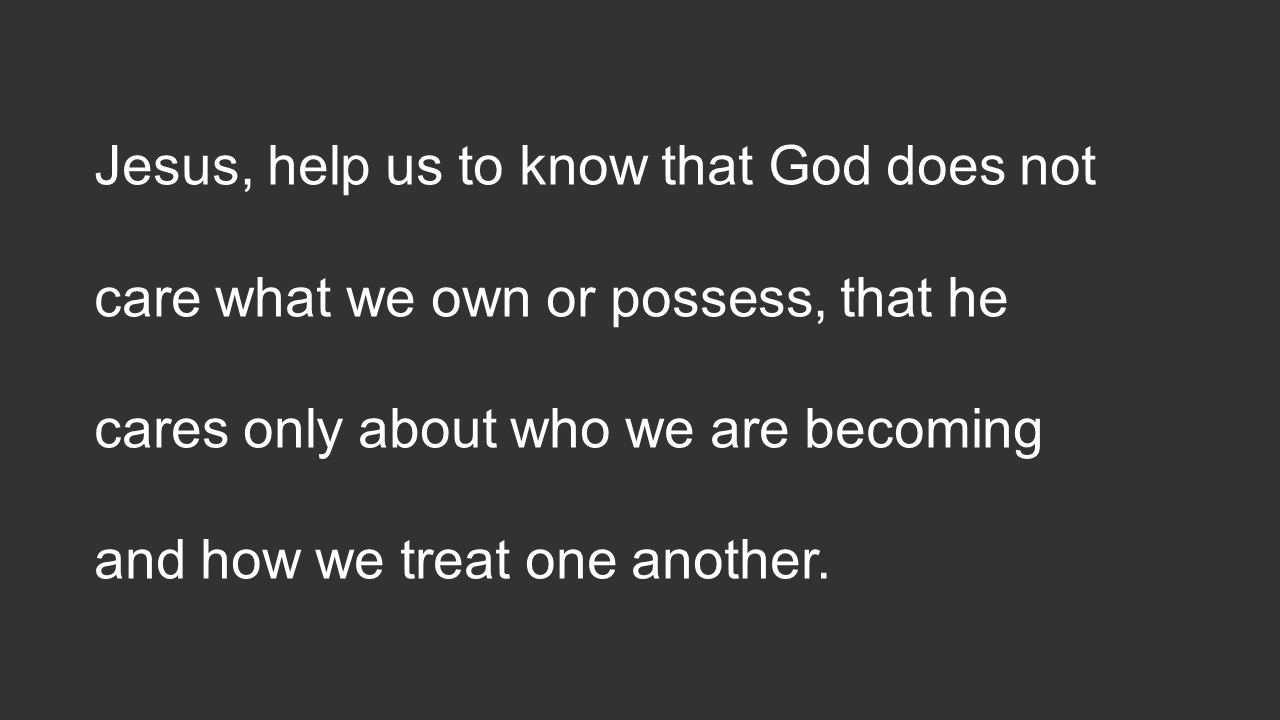 Jesus, help us to know that God does not care what we own or possess, that he cares only about who we are becoming and how we treat one another.